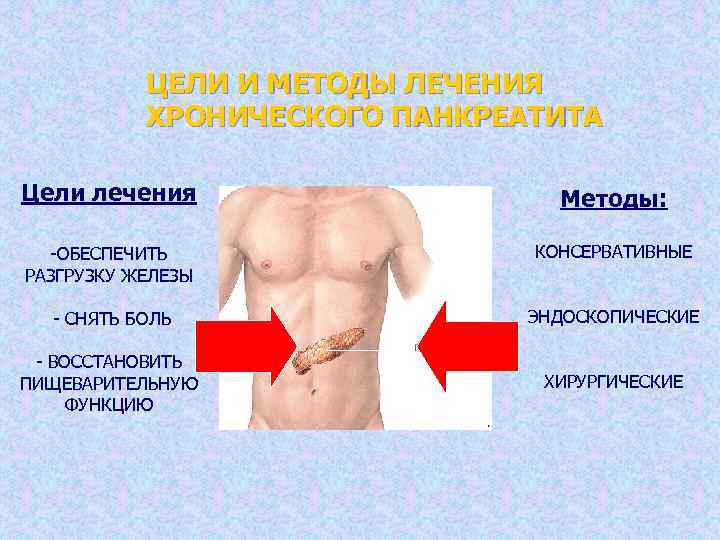 ЦЕЛИ И МЕТОДЫ ЛЕЧЕНИЯ ХРОНИЧЕСКОГО ПАНКРЕАТИТА

Цели лечения

-ОБЕСПЕЧИТЬ РАЗГРУЗКУ ЖЕЛЕЗЫ

- СНЯТЬ БОЛЬ

- ВОССТАНОВИТЬ ПИЩЕВАРИТЕЛЬНУЮ ФУНКЦИЮ

Методы:

КОНСЕРВАТИВНЫЕ

ЭНДОСКОПИЧЕСКИЕ

ХИРУРГИЧЕСКИЕ